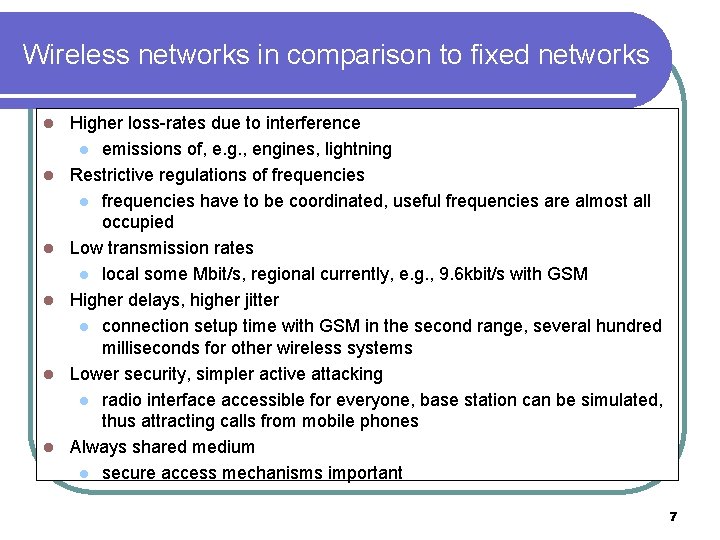 Wireless networks in comparison to fixed networks

- Higher loss-rates due to interference
  - emissions of, e.g., engines, lightning
- Restrictive regulations of frequencies
  - frequencies have to be coordinated, useful frequencies are almost all occupied
- Low transmission rates
  - local some Mbit/s, regional currently, e.g., 9.6kbit/s with GSM
- Higher delays, higher jitter
  - connection setup time with GSM in the second range, several hundred milliseconds for other wireless systems
- Lower security, simpler active attacking
  - radio interface accessible for everyone, base station can be simulated, thus attracting calls from mobile phones
- Always shared medium
  - secure access mechanisms important

7